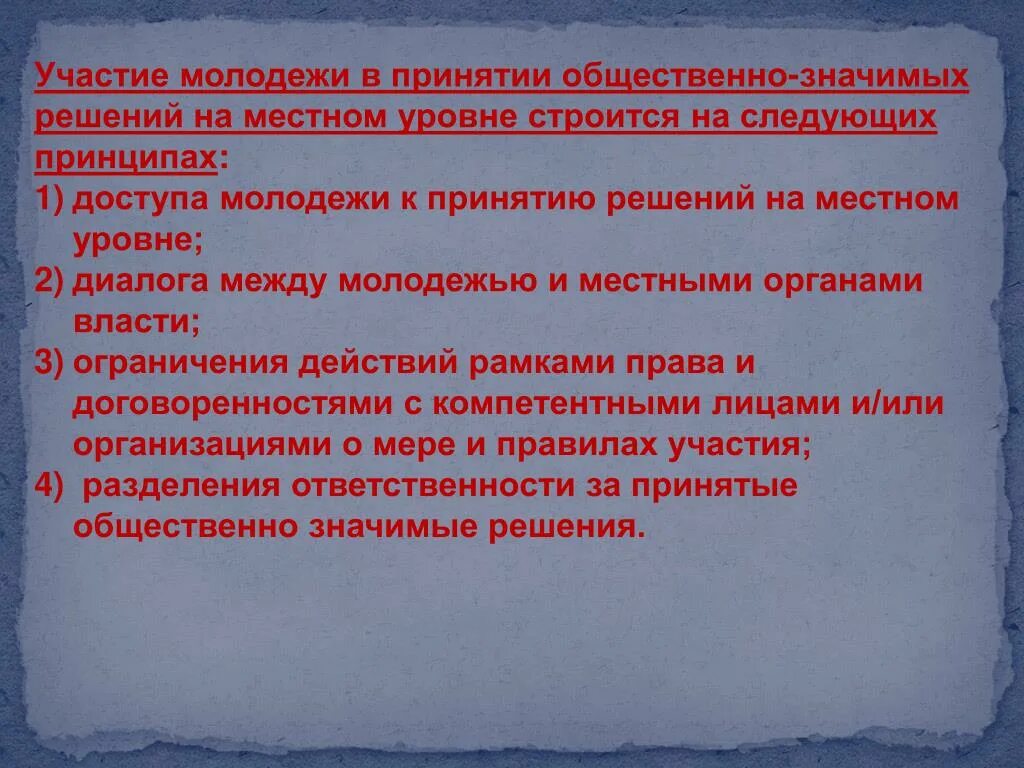 Участие молодежи в принятии общественно-значимых решений на местном уровне строится на следующих принципах:
1) доступа молодежи к принятию решений на местном уровне;
2) диалога между молодежью и местными органами власти;
3) ограничения действий рамками права и договоренностями с компетентными лицами и/или организациями о мере и правилах участия;
4) разделения ответственности за принятые общественно значимые решения.